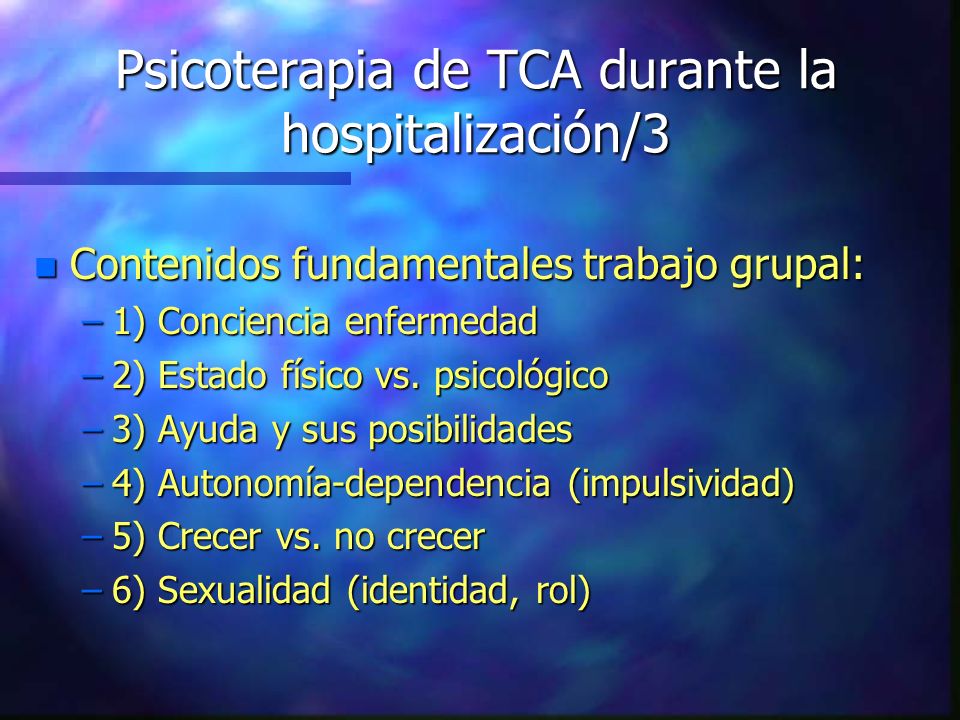 Psicoterapia de TCA durante la hospitalización/3

Contenidos fundamentales trabajo grupal:
– 1) Conciencia enfermedad
– 2) Estado físico vs. psicológico
– 3) Ayuda y sus posibilidades
– 4) Autonomía-dependencia (impulsividad)
– 5) Crecer vs. no crecer
– 6) Sexualidad (identidad, rol)